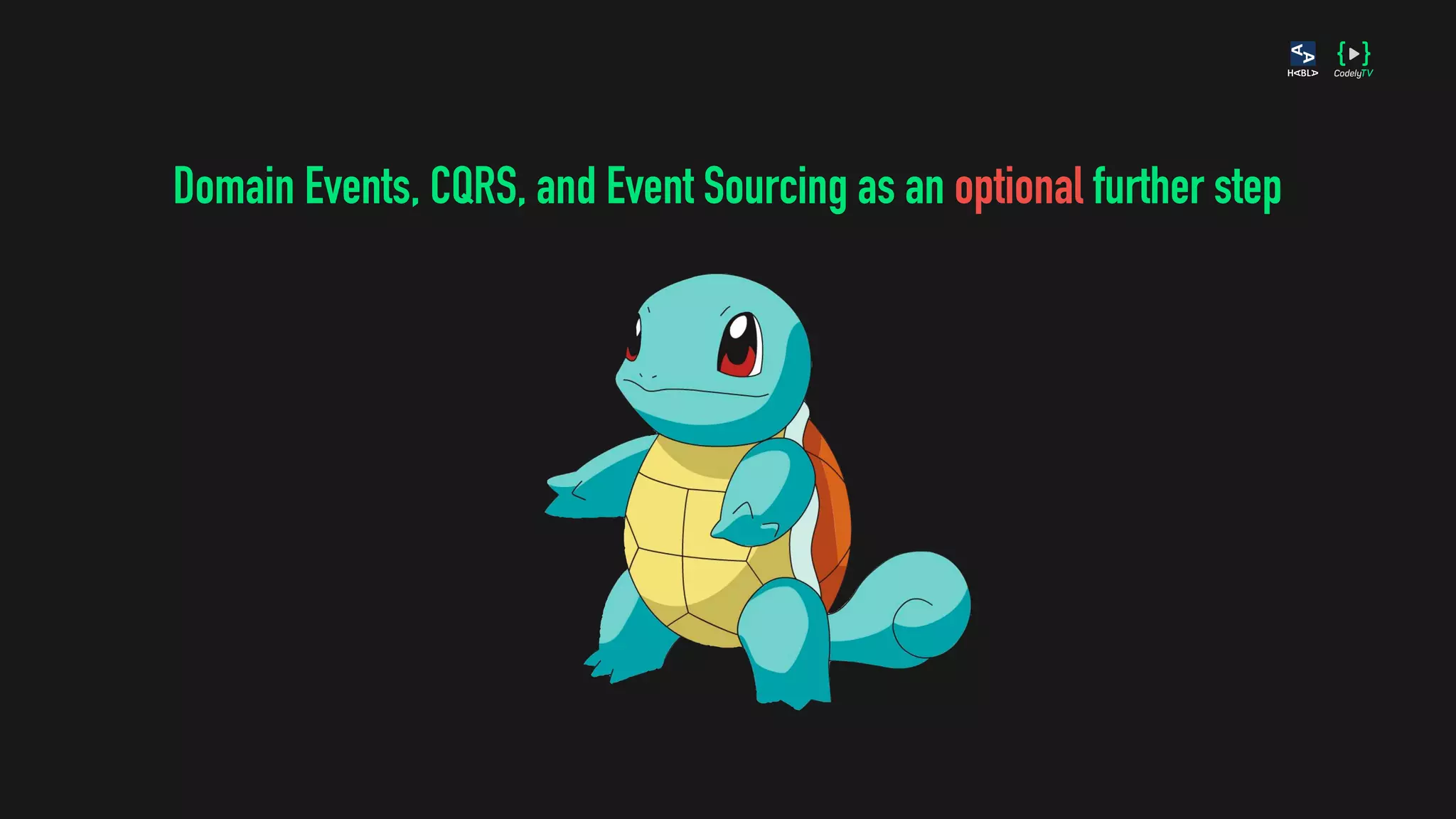 H<BL>

CodelyTV

Domain Events, CQRS, and Event Sourcing as an optional further step